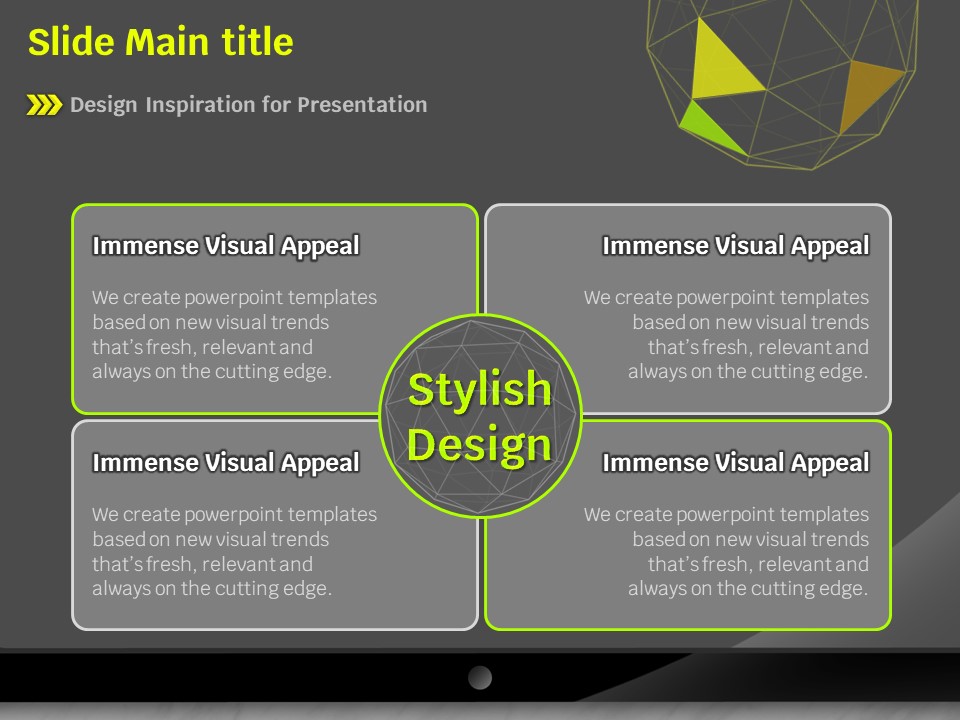 Slide Main title

Design Inspiration for Presentation

Immense Visual Appeal

We create powerpoint templates based on new visual trends that's fresh, relevant and always on the cutting edge.

Immense Visual Appeal

We create powerpoint templates based on new visual trends that's fresh, relevant and always on the cutting edge.

Stylish Design

Immense Visual Appeal

We create powerpoint templates based on new visual trends that's fresh, relevant and always on the cutting edge.

Immense Visual Appeal

We create powerpoint templates based on new visual trends that's fresh, relevant and always on the cutting edge.